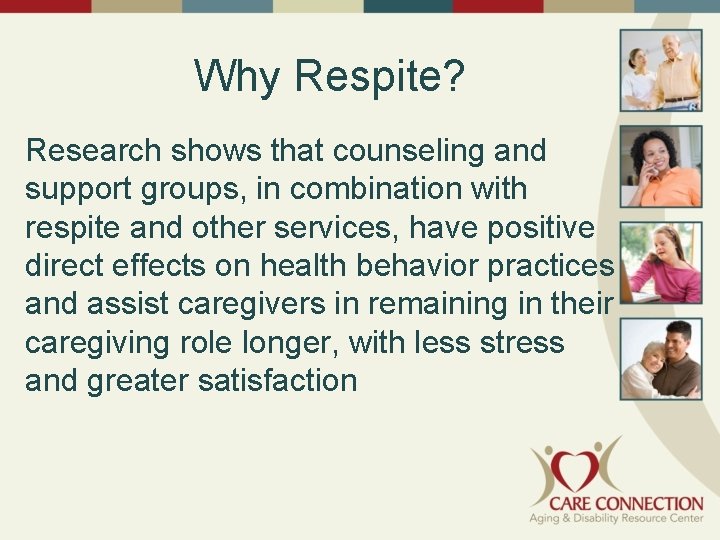 Why Respite?

Research shows that counseling and support groups, in combination with respite and other services, have positive direct effects on health behavior practices and assist caregivers in remaining in their caregiving role longer, with less stress and greater satisfaction

CARE CONNECTION
Aging & Disability Resource Center